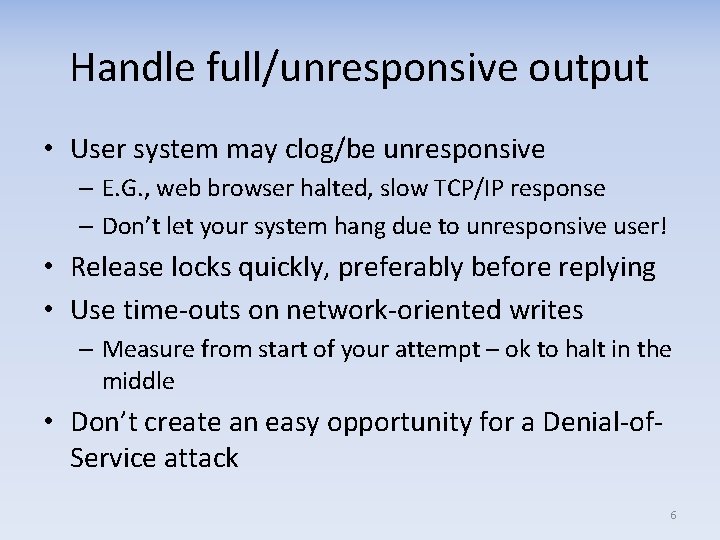 Handle full/unresponsive output

• User system may clog/be unresponsive
  – E.G., web browser halted, slow TCP/IP response
  – Don't let your system hang due to unresponsive user!
• Release locks quickly, preferably before replying
• Use time-outs on network-oriented writes
  – Measure from start of your attempt – ok to halt in the middle
• Don't create an easy opportunity for a Denial-of-Service attack

6